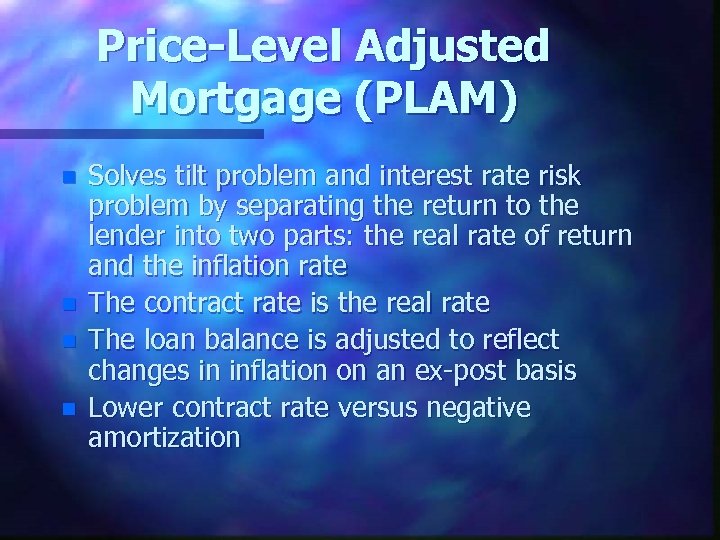 Price-Level Adjusted Mortgage (PLAM)

- Solves tilt problem and interest rate risk problem by separating the return to the lender into two parts: the real rate of return and the inflation rate
- The contract rate is the real rate
- The loan balance is adjusted to reflect changes in inflation on an ex-post basis
- Lower contract rate versus negative amortization